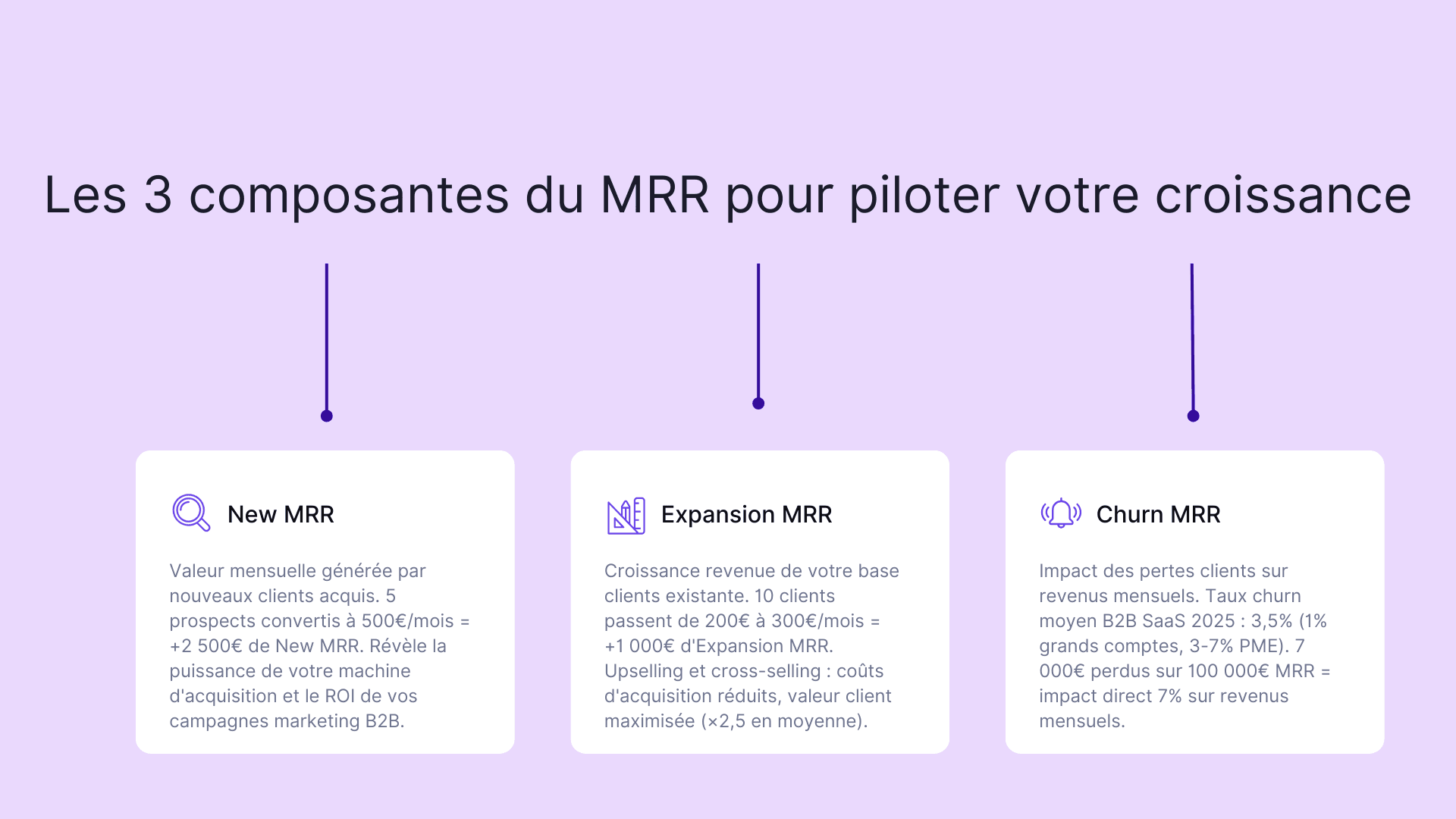 Les 3 composantes du MRR pour piloter votre croissance

New MRR

Valeur mensuelle générée par nouveaux clients acquis. 5 prospects convertis à 500€/mois = +2 500€ de New MRR. Révèle la puissance de votre machine d'acquisition et le ROI de vos campagnes marketing B2B.

Expansion MRR

Croissance revenue de votre base clients existante. 10 clients passent de 200€ à 300€/mois = +1 000€ d'Expansion MRR. Upselling et cross-selling : coûts d'acquisition réduits, valeur client maximisée (×2,5 en moyenne).

Churn MRR

Impact des pertes clients sur revenus mensuels. Taux churn moyen B2B SaaS 2025 : 3,5% (1% grands comptes, 3-7% PME). 7 000€ perdus sur 100 000€ MRR = impact direct 7% sur revenus mensuels.